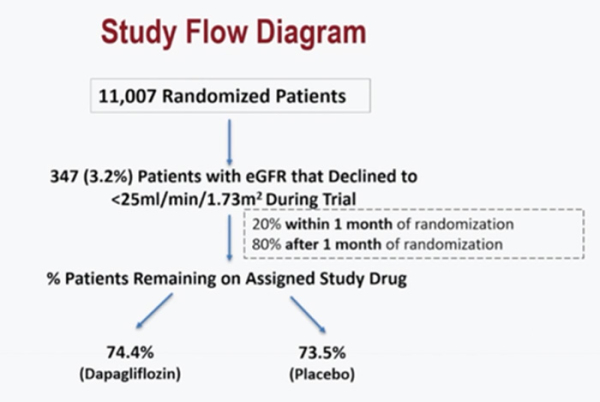 Study Flow Diagram

11,007 Randomized Patients

347 (3.2%) Patients with eGFR that Declined to <25ml/min/1.73m$^2$ During Trial

20% within 1 month of randomization
80% after 1 month of randomization

% Patients Remaining on Assigned Study Drug

74.4%
(Dapagliflozin)

73.5%
(Placebo)